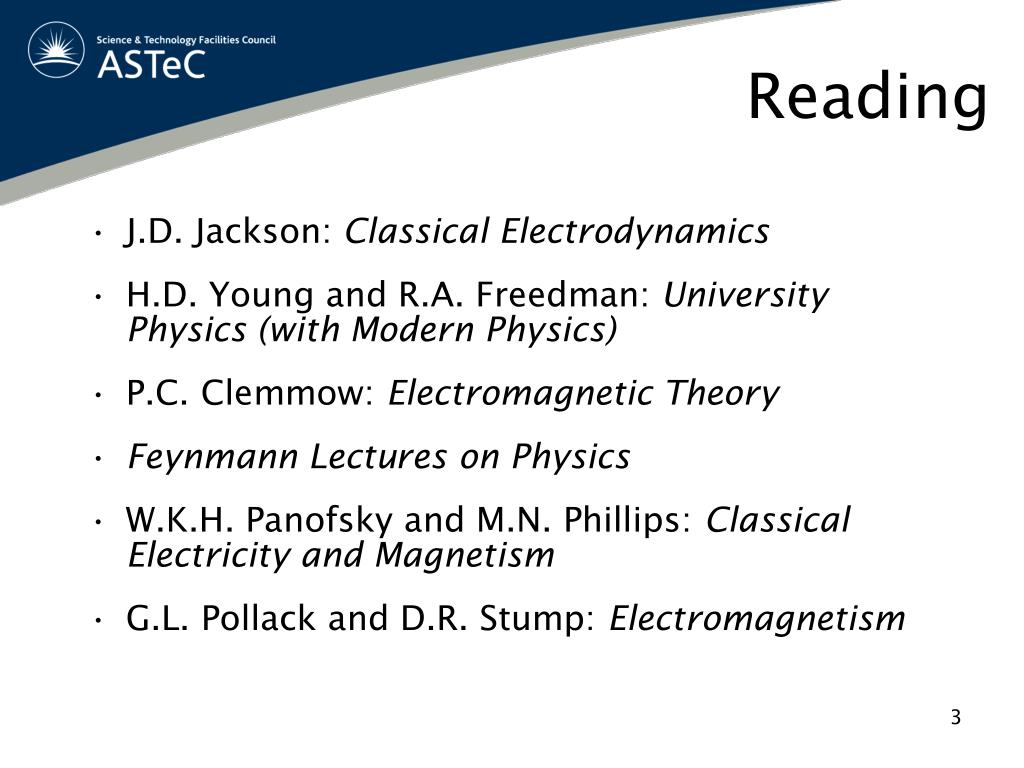 Science & Technology Facilities Council
ASTeC

Reading

• J.D. Jackson: Classical Electrodynamics
• H.D. Young and R.A. Freedman: University Physics (with Modern Physics)
• P.C. Clemmow: Electromagnetic Theory
• Feynmann Lectures on Physics
• W.K.H. Panofsky and M.N. Phillips: Classical Electricity and Magnetism
• G.L. Pollack and D.R. Stump: Electromagnetism

3